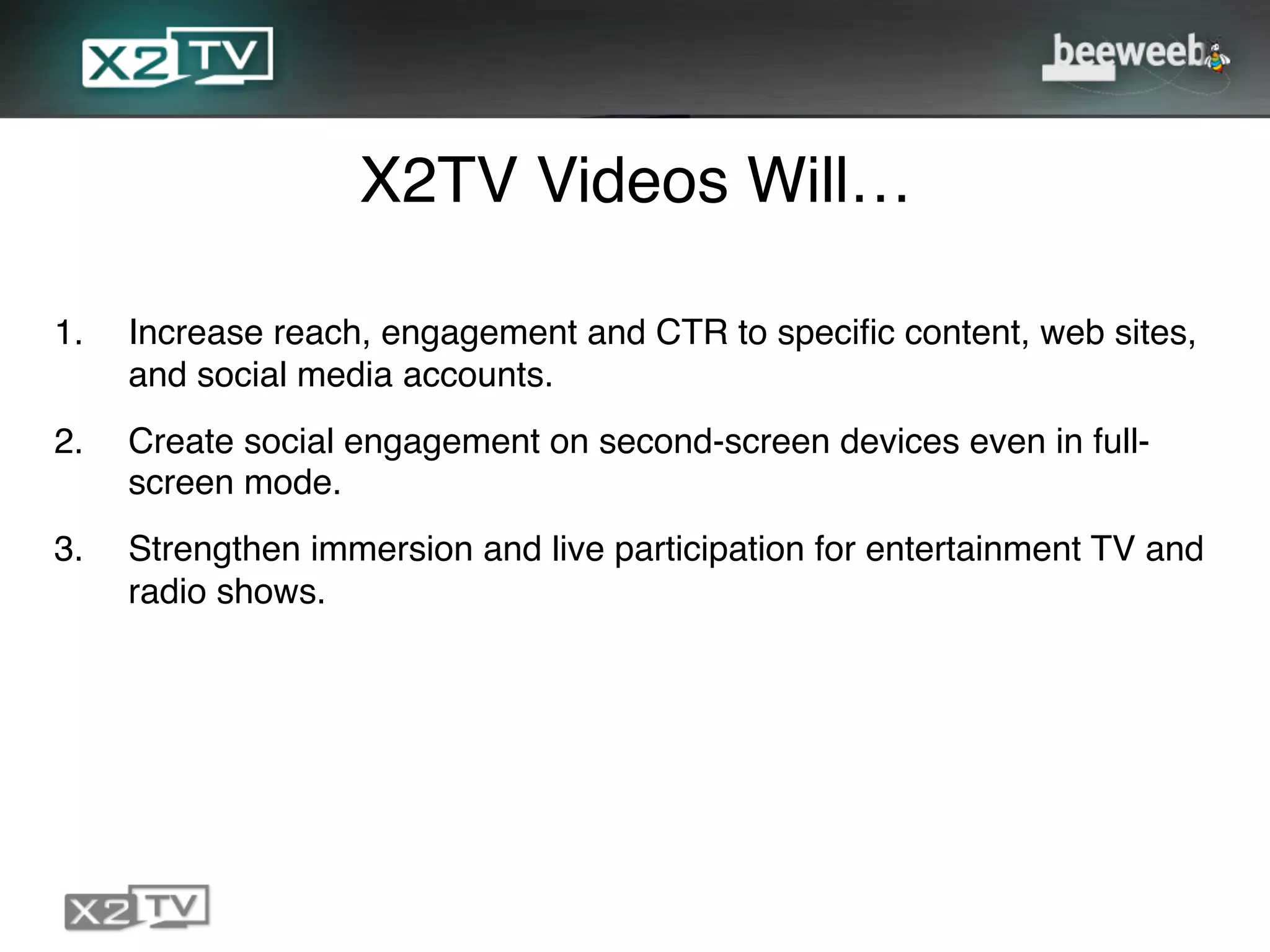 X2TV

beeweeb

X2TV Videos Will…

1. Increase reach, engagement and CTR to specific content, web sites, and social media accounts.

2. Create social engagement on second-screen devices even in full-screen mode.

3. Strengthen immersion and live participation for entertainment TV and radio shows.

X2TV